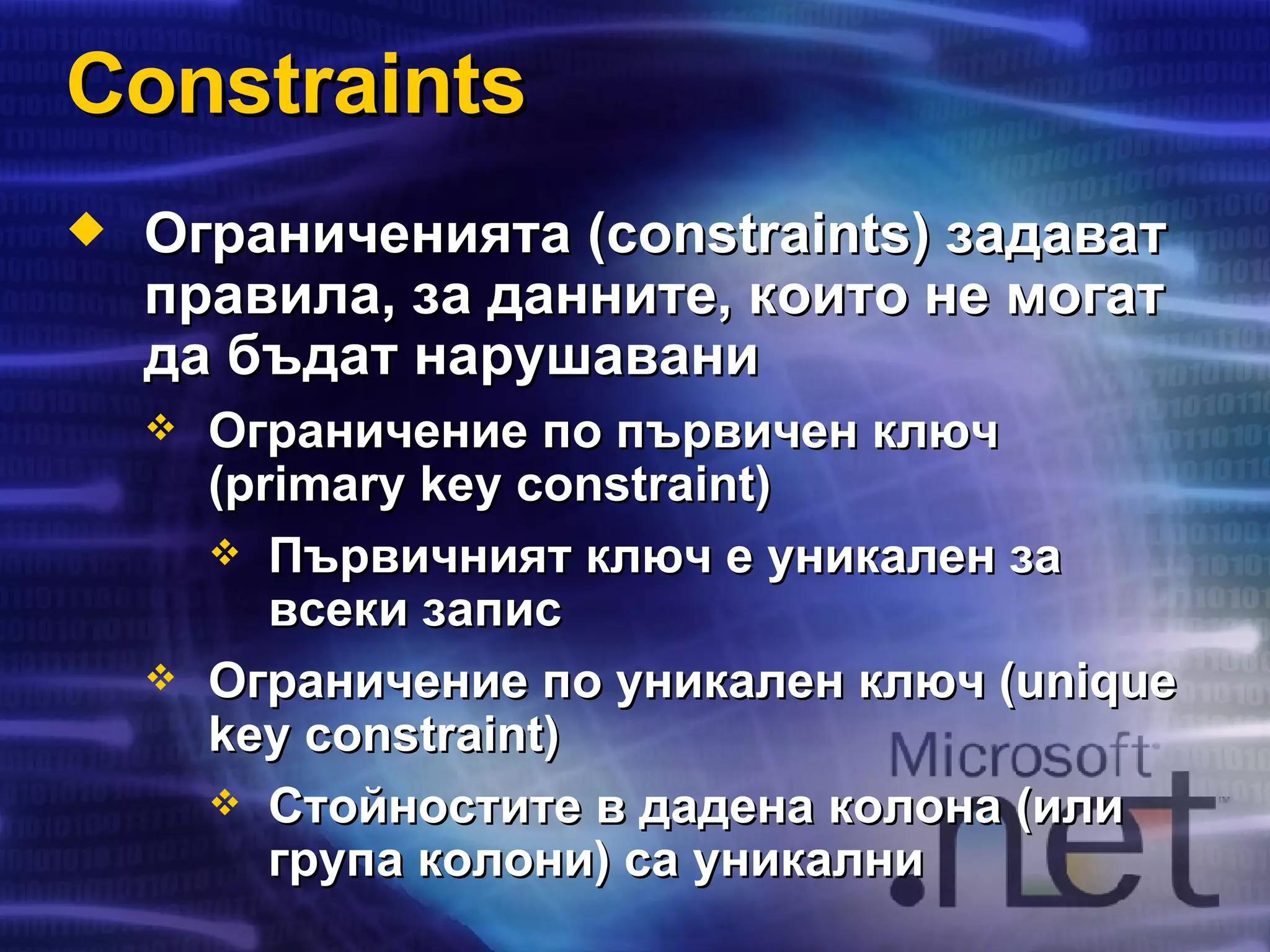 Constraints

◆ Ограниченията (constraints) задават правила, за данните, които не могат да бъдат нарушавани

❖ Ограничение по първичен ключ (primary key constraint)

❖ Първичният ключ е уникален за всеки запис

❖ Ограничение по уникален ключ (unique key constraint)

❖ Стойностите в дадена колона (или група колони) са уникални

Microsoft
.net